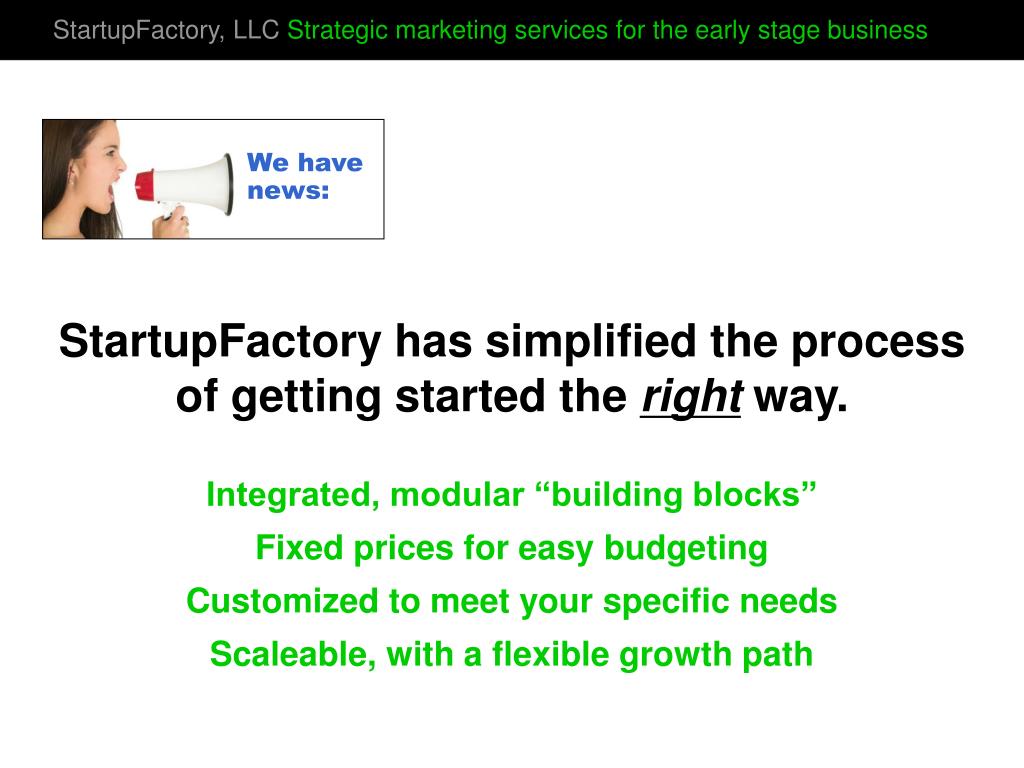 StartupFactory, LLC Strategic marketing services for the early stage business

We have news:

StartupFactory has simplified the process of getting started the right way.

Integrated, modular “building blocks”

Fixed prices for easy budgeting

Customized to meet your specific needs

Scaleable, with a flexible growth path